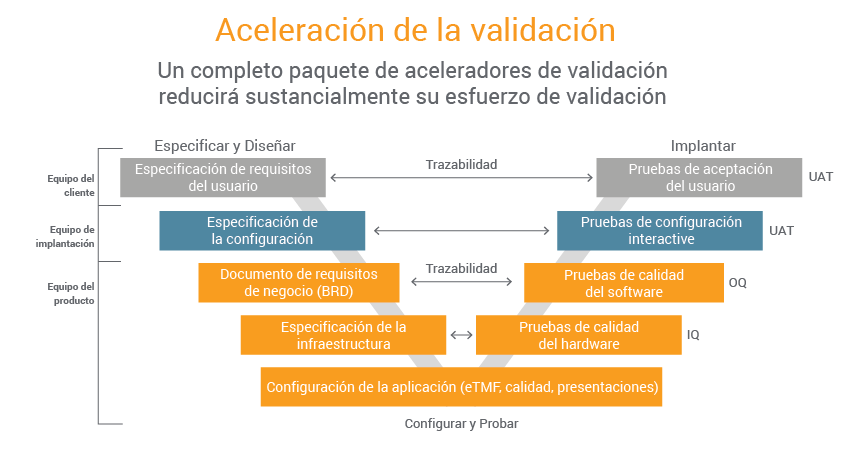 Aceleración de la validación

Un completo paquete de aceleradores de validación reducirá sustancialmente su esfuerzo de validación

Especificar y Diseñar

Implantar

Equipo del cliente

Especificación de requisitos del usuario

Trazabilidad

Pruebas de aceptación del usuario

UAT

Equipo de implantación

Especificación de la configuración

Pruebas de configuración interactive

UAT

Equipo del producto

Documento de requisitos de negocio (BRD)

Trazabilidad

Pruebas de calidad del software

OQ

Especificación de la infraestructura

Pruebas de calidad del hardware

IQ

Configuración de la aplicación (eTMF, calidad, presentaciones)

Configurar y Probar